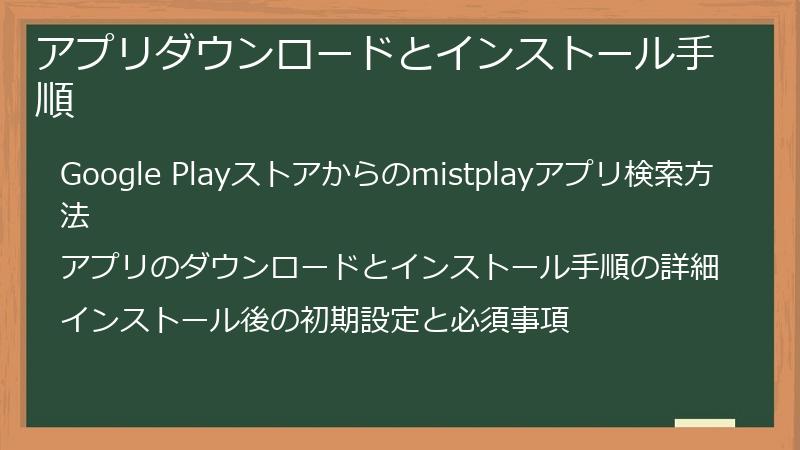 アプリダウンロードとインストール手順

Google Playストアからのmistplayアプリ検索方法

アプリのダウンロードとインストール手順の詳細

インストール後の初期設定と必須事項